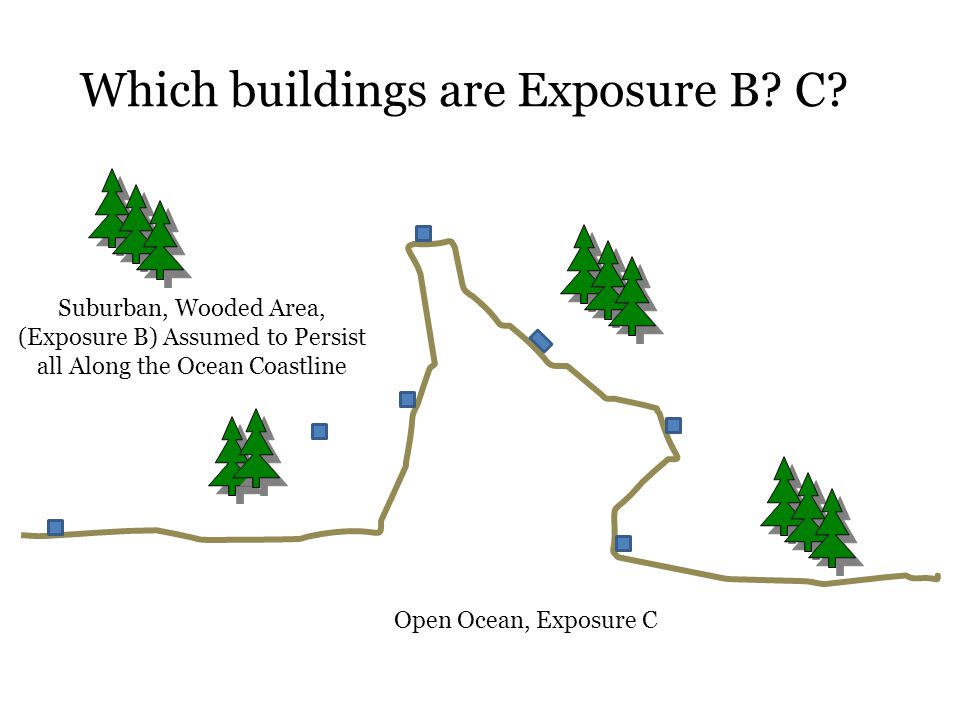 Which buildings are Exposure B? C?

Suburban, Wooded Area, (Exposure B) Assumed to Persist all Along the Ocean Coastline

Open Ocean, Exposure C